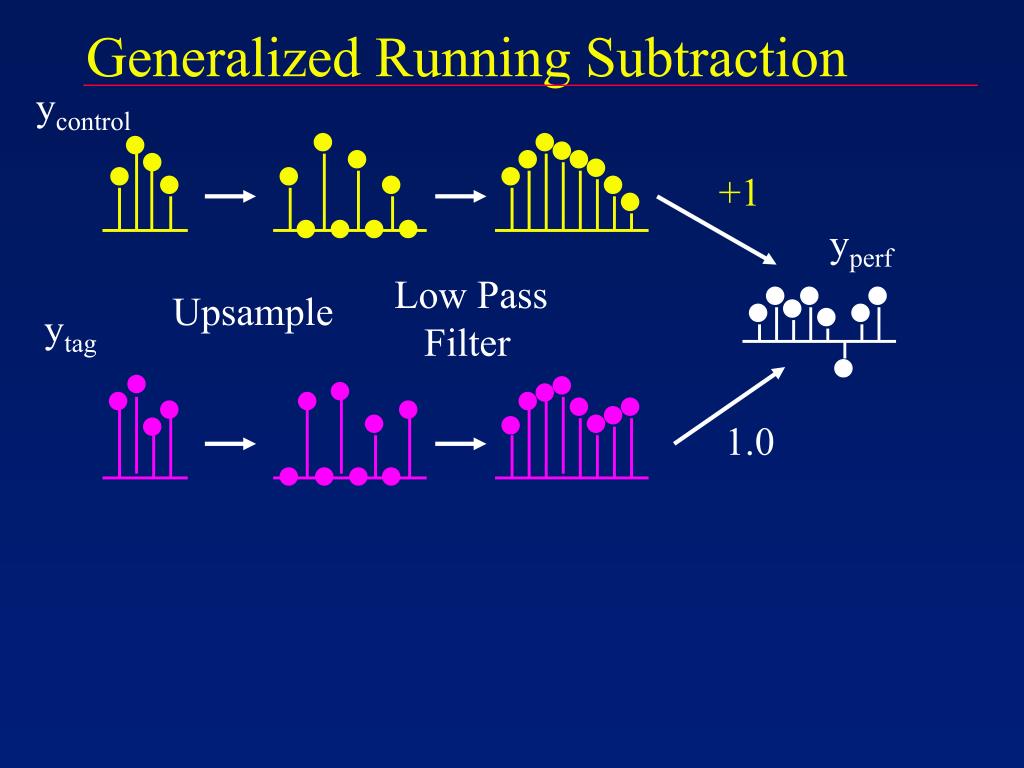 Generalized Running Subtraction

$y_{control}$

+1

$y_{perf}$

Upsample

Low Pass Filter

$y_{tag}$

1.0